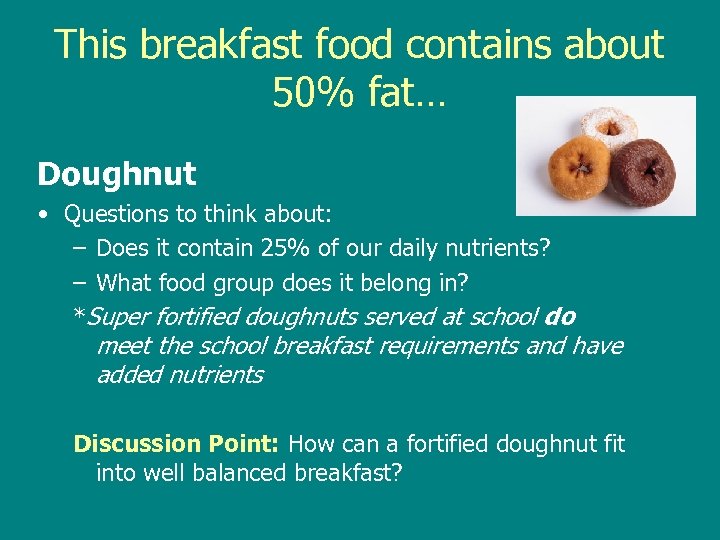 This breakfast food contains about 50% fat…

Doughnut

• Questions to think about:
– Does it contain 25% of our daily nutrients?
– What food group does it belong in?
*Super fortified doughnuts served at school do meet the school breakfast requirements and have added nutrients

Discussion Point: How can a fortified doughnut fit into well balanced breakfast?